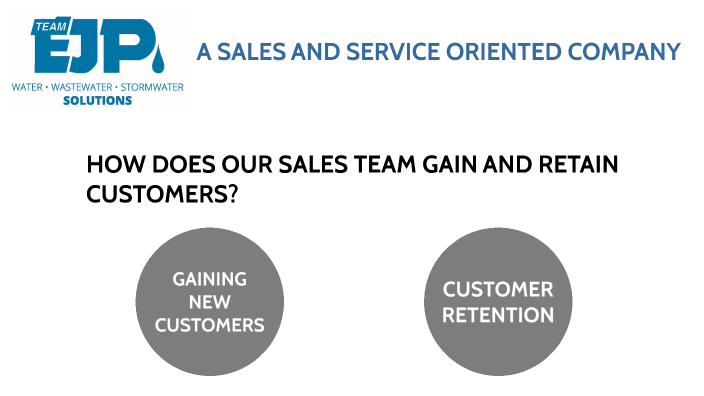 TEAM
EJP
WATER • WASTEWATER • STORMWATER
SOLUTIONS

A SALES AND SERVICE ORIENTED COMPANY

HOW DOES OUR SALES TEAM GAIN AND RETAIN CUSTOMERS?

GAINING NEW CUSTOMERS

CUSTOMER RETENTION